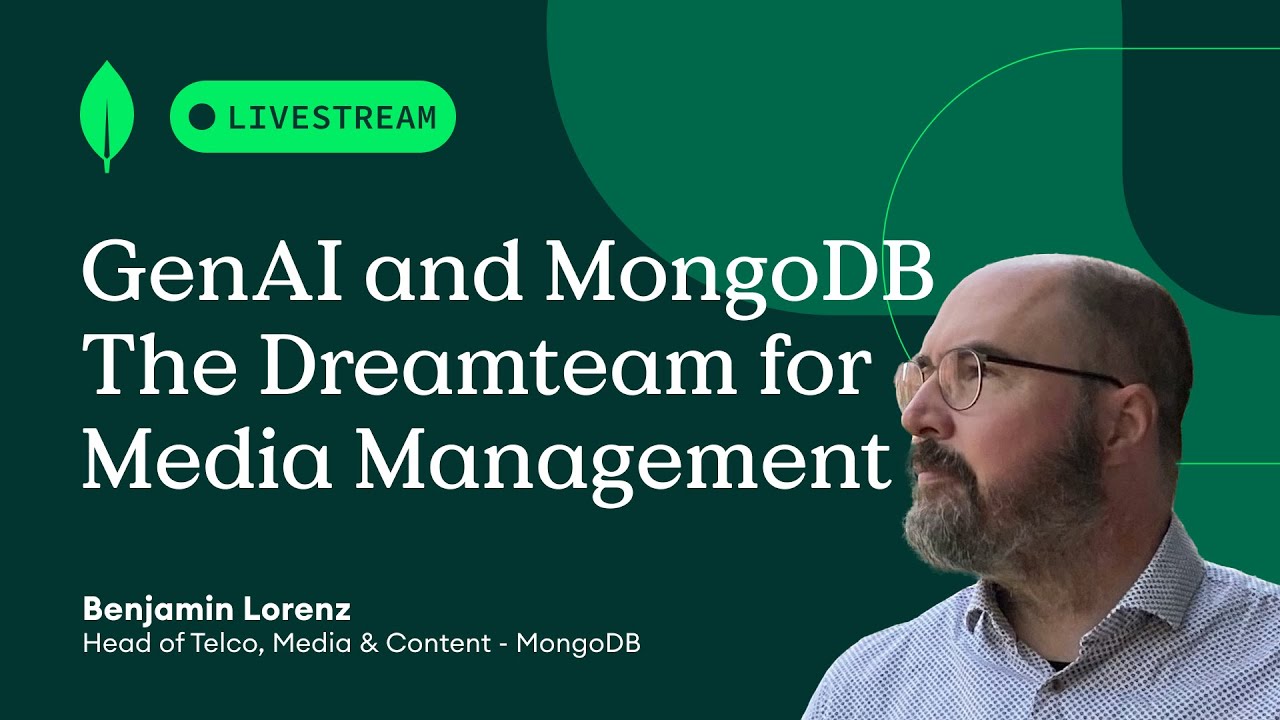 LIVESTREAM

GenAI and MongoDB The Dreamteam for Media Management

Benjamin Lorenz
Head of Telco, Media & Content - MongoDB